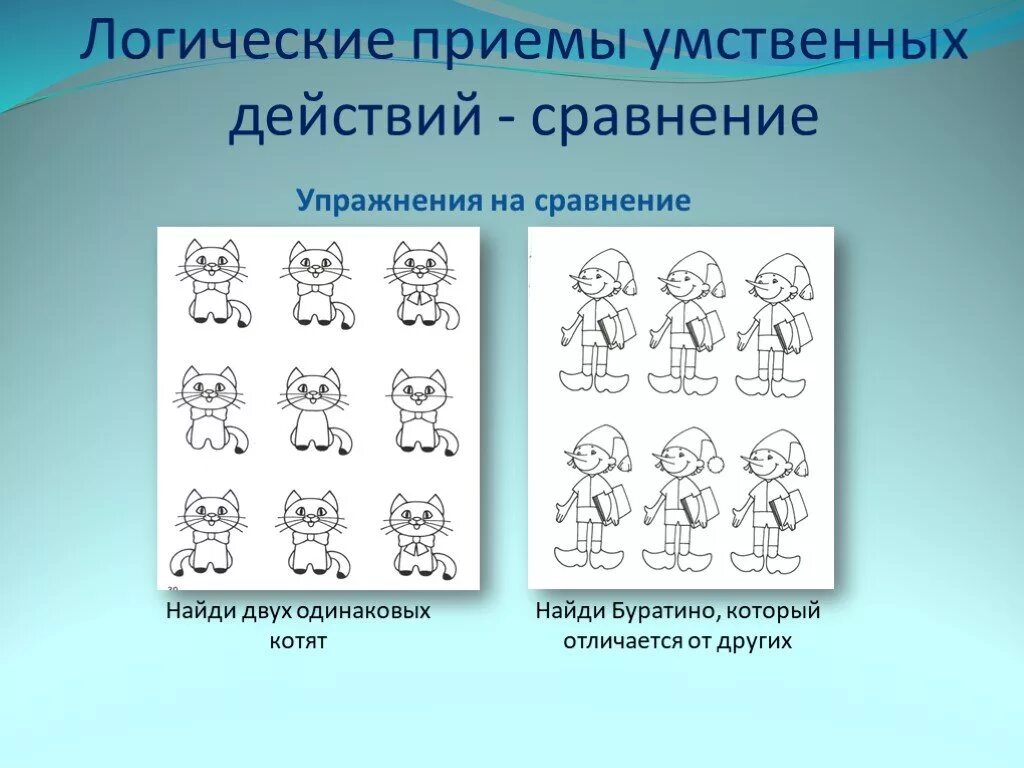 Логические приемы умственных действий - сравнение

Упражнения на сравнение

Найди двух одинаковых котят

Найди Буратино, который отличается от других